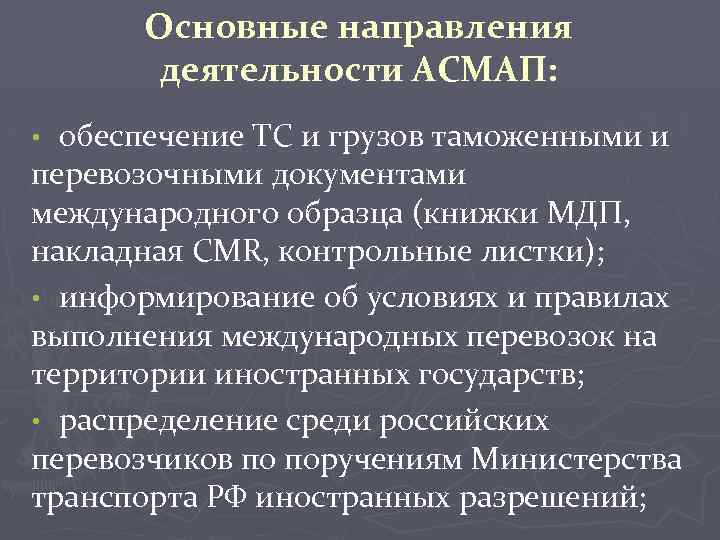 Основные направления деятельности АСМАП:

• обеспечение ТС и грузов таможенными и перевозочными документами международного образца (книжки МДП, накладная CMR, контрольные листки);

• информирование об условиях и правилах выполнения международных перевозок на территории иностранных государств;

• распределение среди российских перевозчиков по поручениям Министерства транспорта РФ иностранных разрешений;